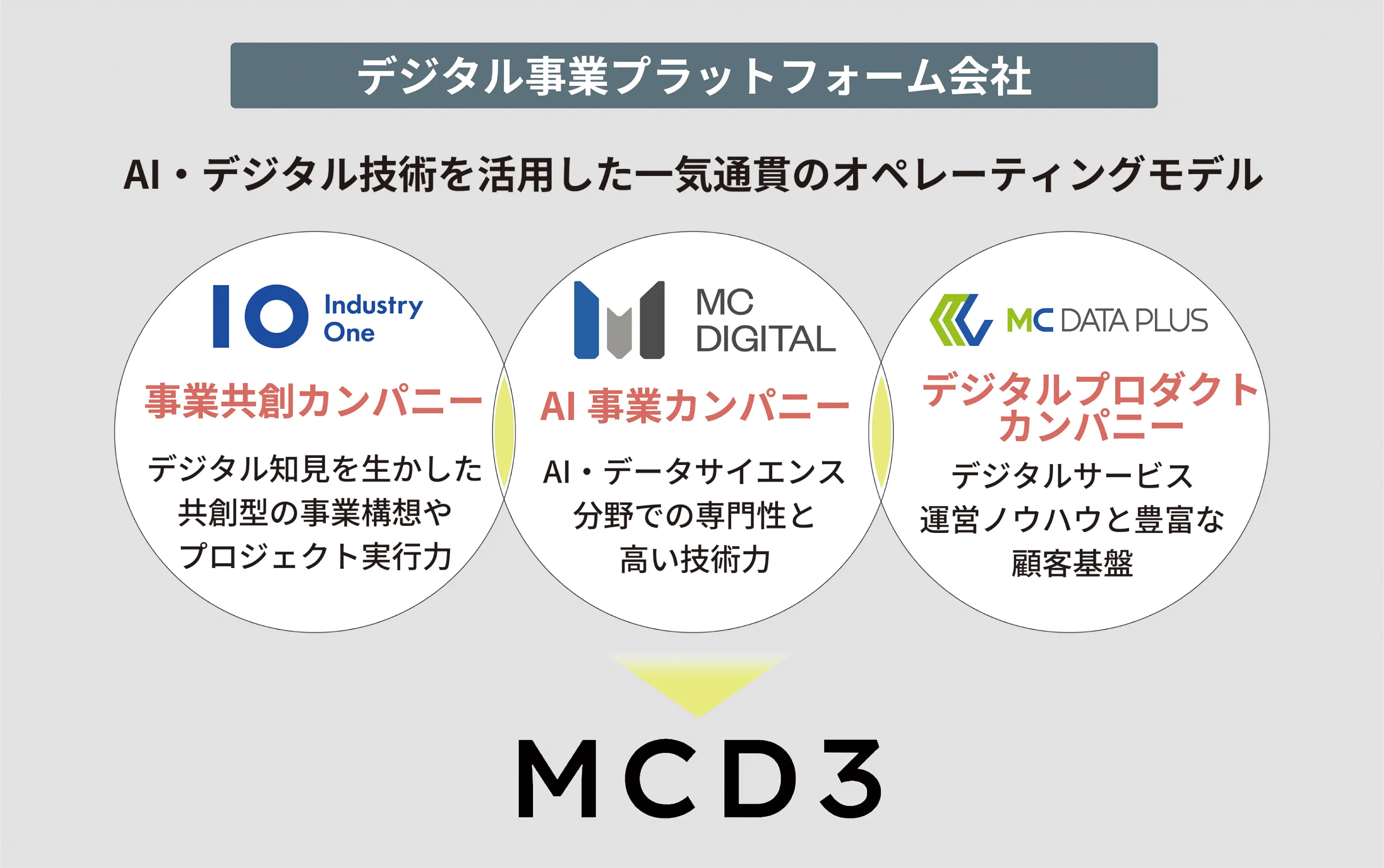 デジタル事業プラットフォーム会社

AI・デジタル技術を活用した一気通貫のオペレーティングモデル

IO Industry One

事業共創カンパニー

デジタル知見を生かした共創型の事業構想やプロジェクト実行力

MC DIGITAL

AI 事業カンパニー

AI・データサイエンス分野での専門性と高い技術力

MC DATA PLUS

デジタルプロダクトカンパニー

デジタルサービス運営ノウハウと豊富な顧客基盤

MCD3